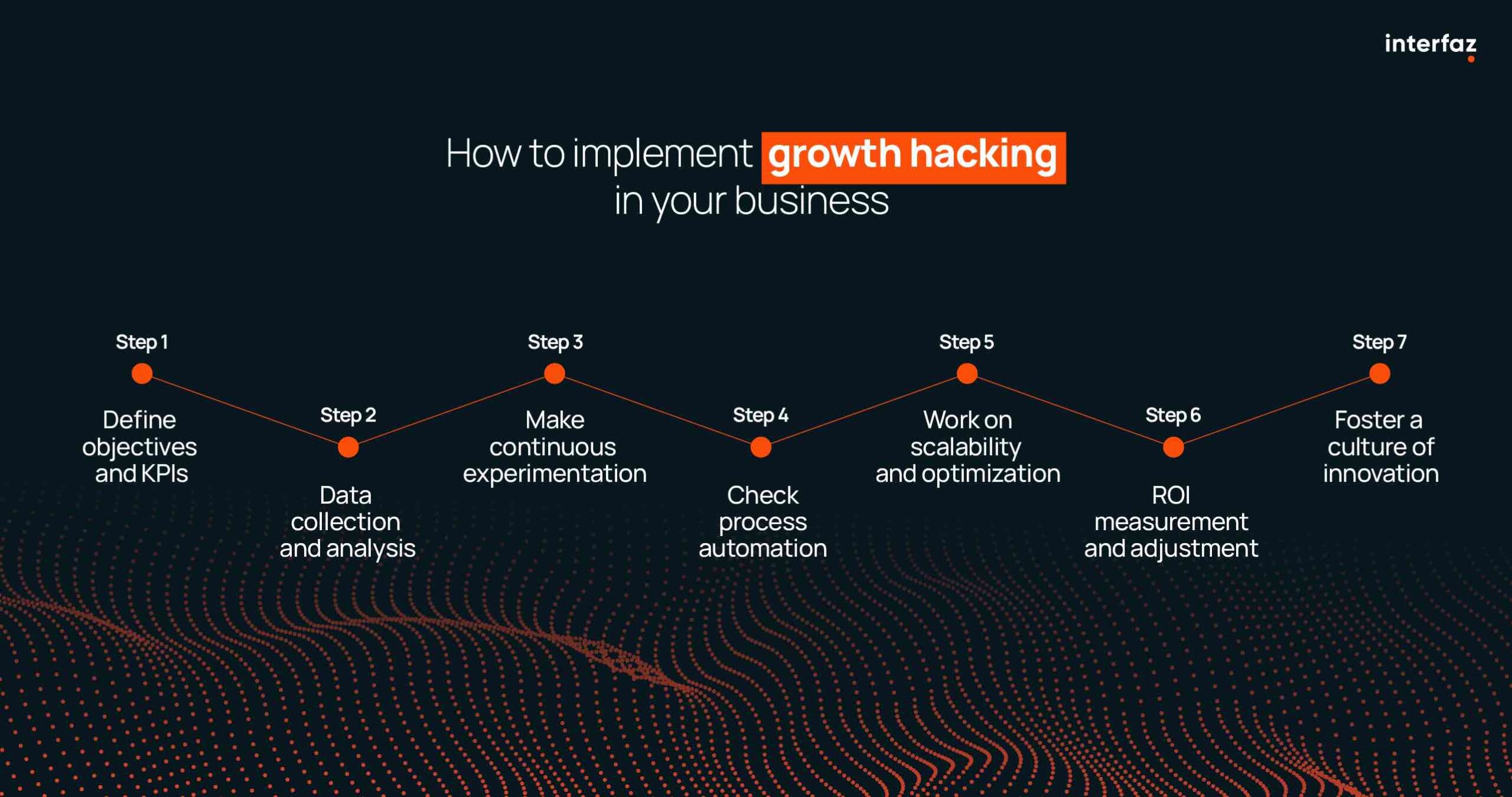 interfaz

How to implement growth hacking in your business

Step 1
Define objectives and KPIs

Step 2
Data collection and analysis

Step 3
Make continuous experimentation

Step 4
Check process automation

Step 5
Work on scalability and optimization

Step 6
ROI measurement and adjustment

Step 7
Foster a culture of innovation